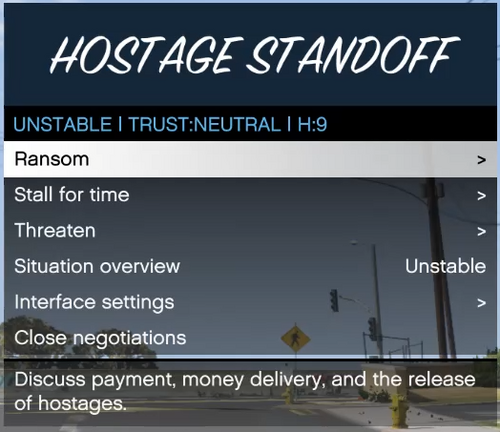 HOSTAGE STANDOFF

UNSTABLE | TRUST:NEUTRAL | H:9

Ransom >

Stall for time >

Threaten >

Situation overview Unstable

Interface settings >

Close negotiations

Discuss payment, money delivery, and the release of hostages.